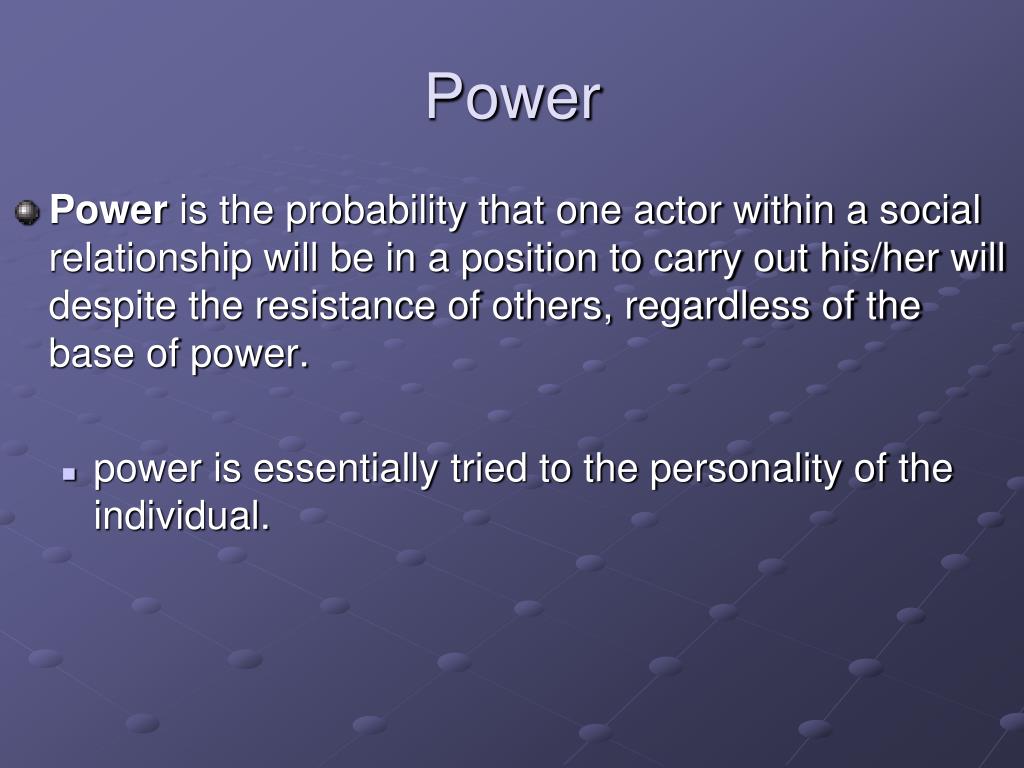 Power

Power is the probability that one actor within a social relationship will be in a position to carry out his/her will despite the resistance of others, regardless of the base of power.

power is essentially tried to the personality of the individual.